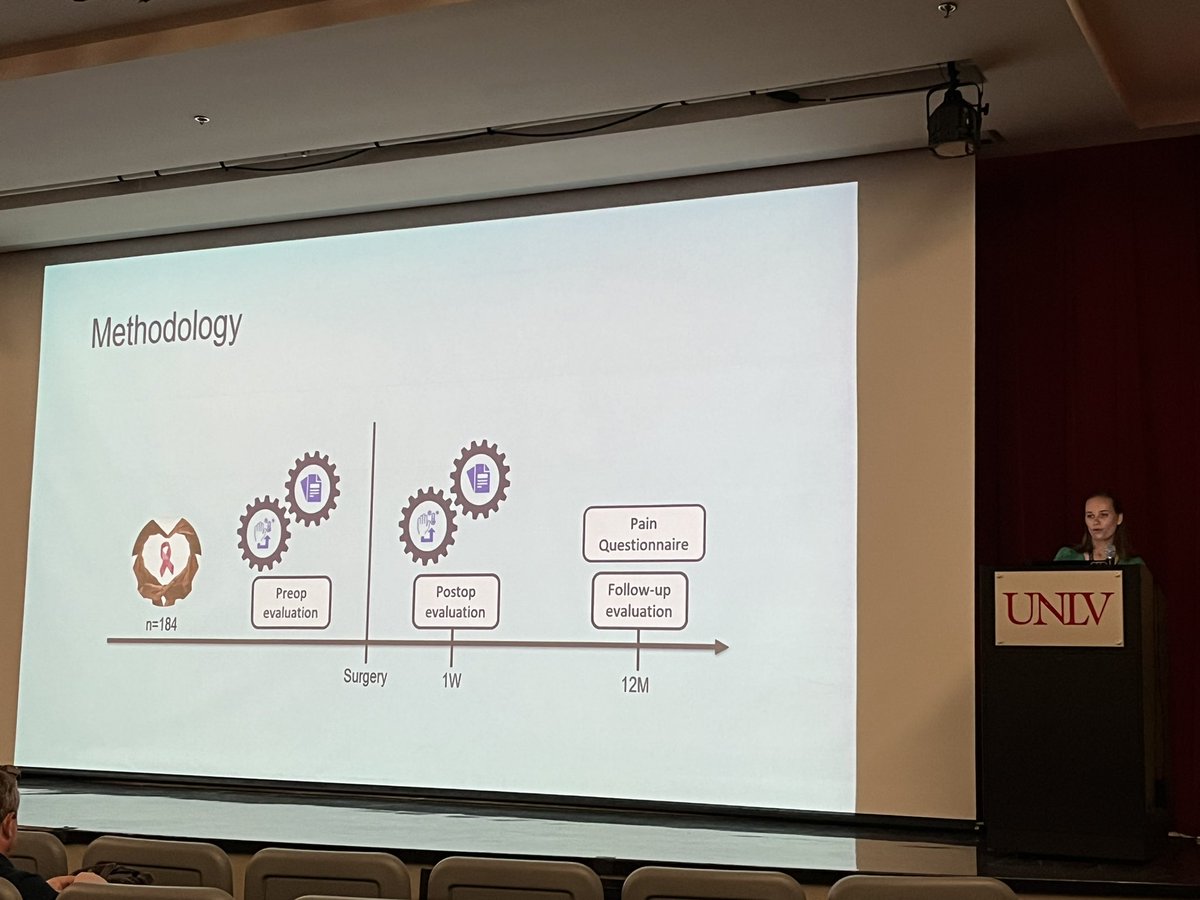 Methodology

n=184

Preop evaluation

Surgery

Postop evaluation

1W

Pain Questionnaire

Follow-up evaluation

12M

UNLV